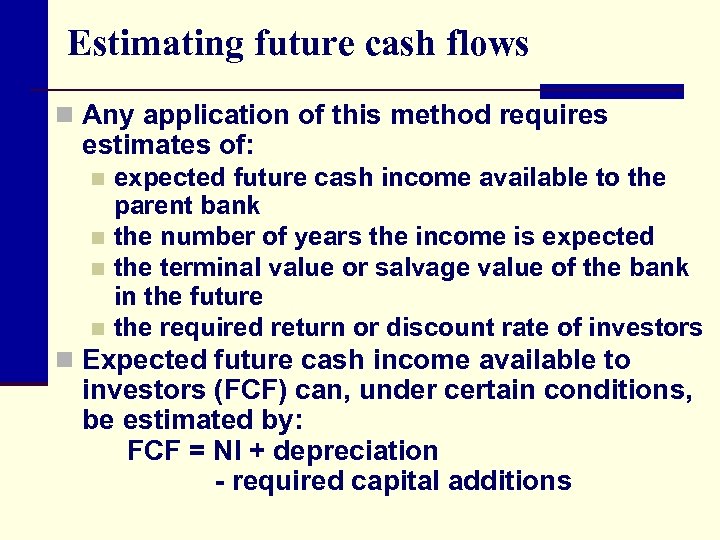 Estimating future cash flows

Any application of this method requires estimates of:

expected future cash income available to the parent bank

the number of years the income is expected

the terminal value or salvage value of the bank in the future

the required return or discount rate of investors

Expected future cash income available to investors (FCF) can, under certain conditions, be estimated by:

FCF = NI + depreciation
- required capital additions